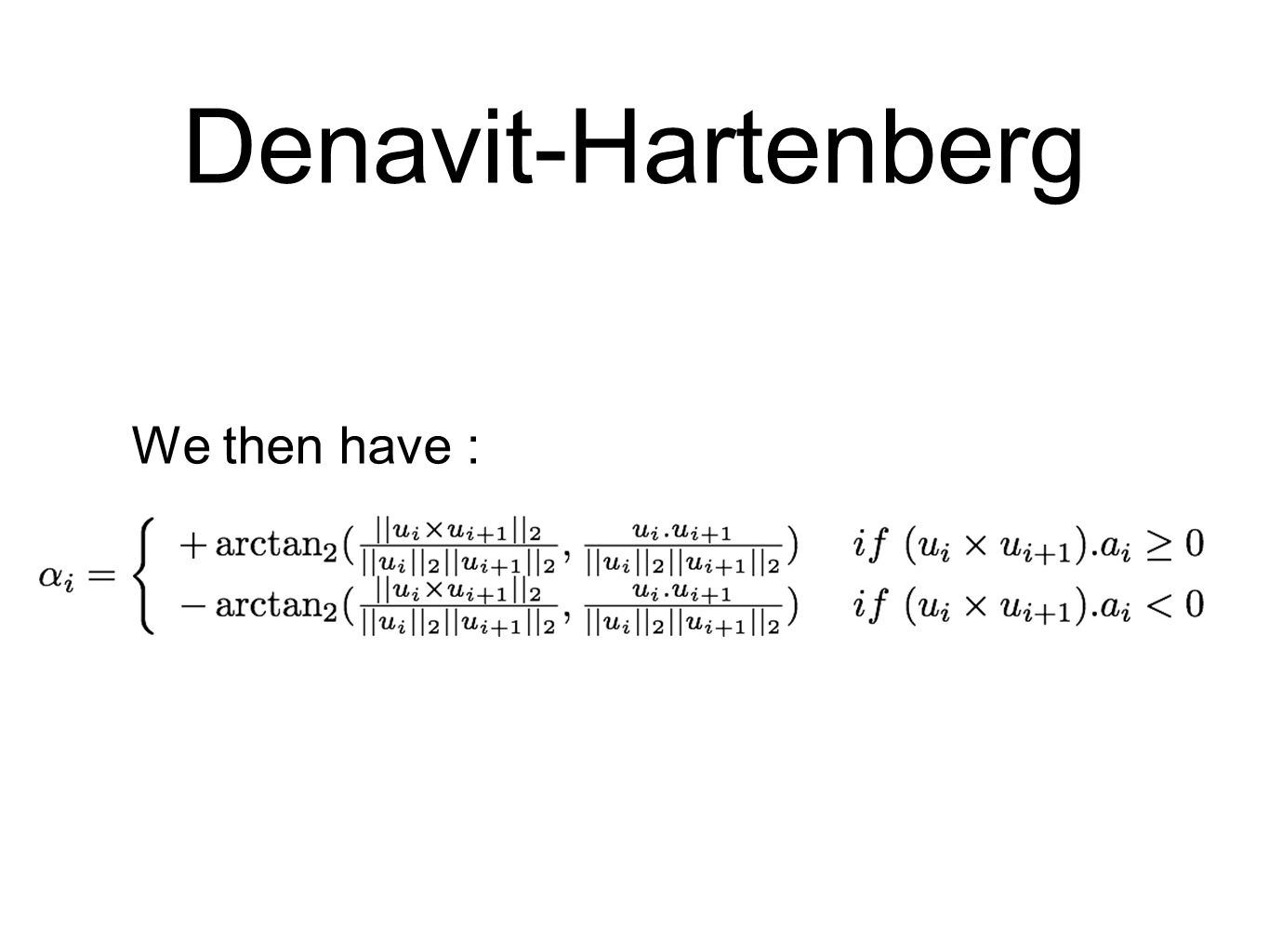 Denavit-Hartenberg

We then have :

$\alpha_i = \begin{cases} +\arctan_2(\frac{||u_i \times u_{i+1}||_2}{||u_i||_2||u_{i+1}||_2}, \frac{u_i.u_{i+1}}{||u_i||_2||u_{i+1}||_2}) & if\ (u_i \times u_{i+1}).a_i \geq 0 \\ -\arctan_2(\frac{||u_i \times u_{i+1}||_2}{||u_i||_2||u_{i+1}||_2}, \frac{u_i.u_{i+1}}{||u_i||_2||u_{i+1}||_2}) & if\ (u_i \times u_{i+1}).a_i < 0 \end{cases}$